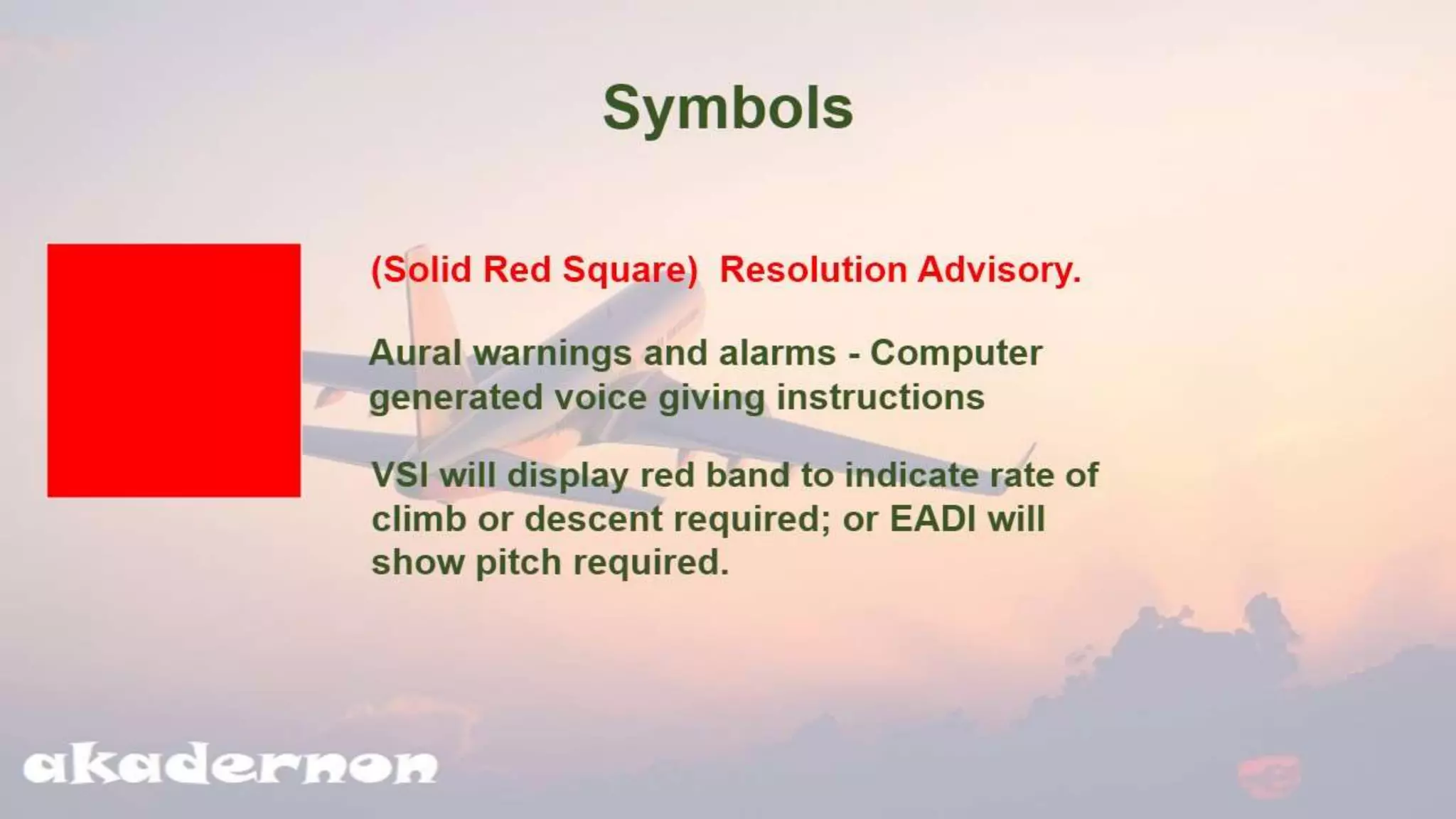 Symbols

(Solid Red Square) Resolution Advisory.

Aural warnings and alarms - Computer generated voice giving instructions

VSI will display red band to indicate rate of climb or descent required; or EADI will show pitch required.

akadernon